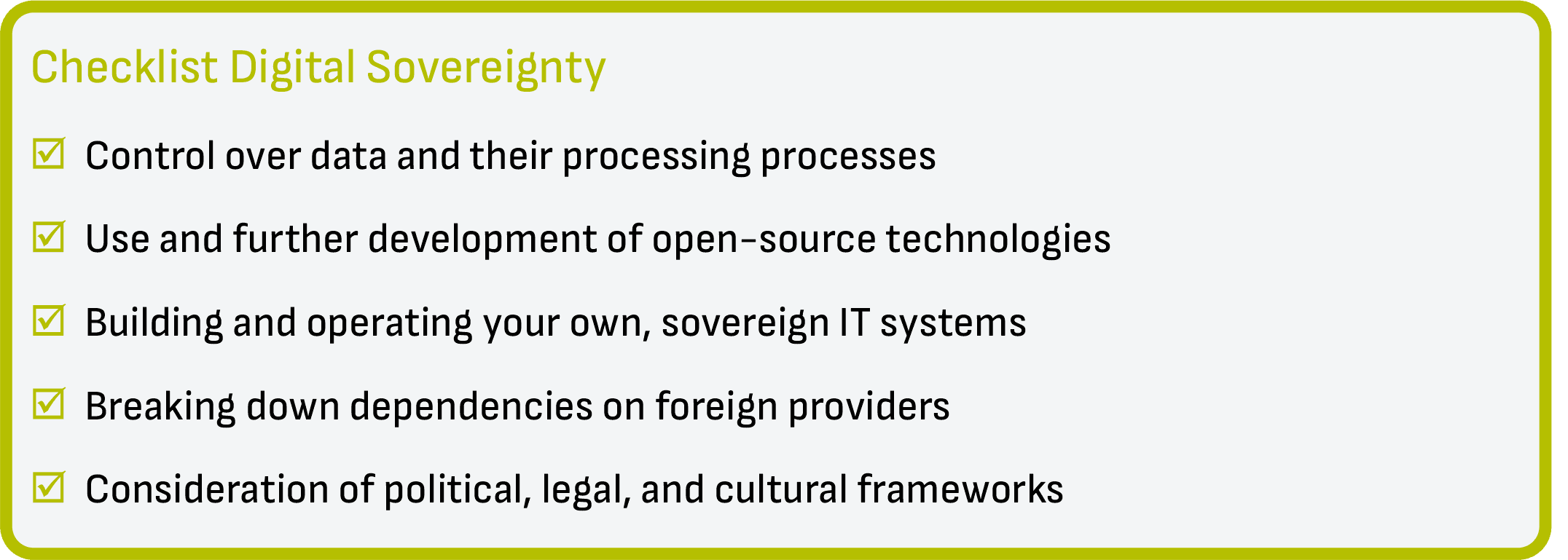 Checklist Digital Sovereignty

☑ Control over data and their processing processes

☑ Use and further development of open-source technologies

☑ Building and operating your own, sovereign IT systems

☑ Breaking down dependencies on foreign providers

☑ Consideration of political, legal, and cultural frameworks